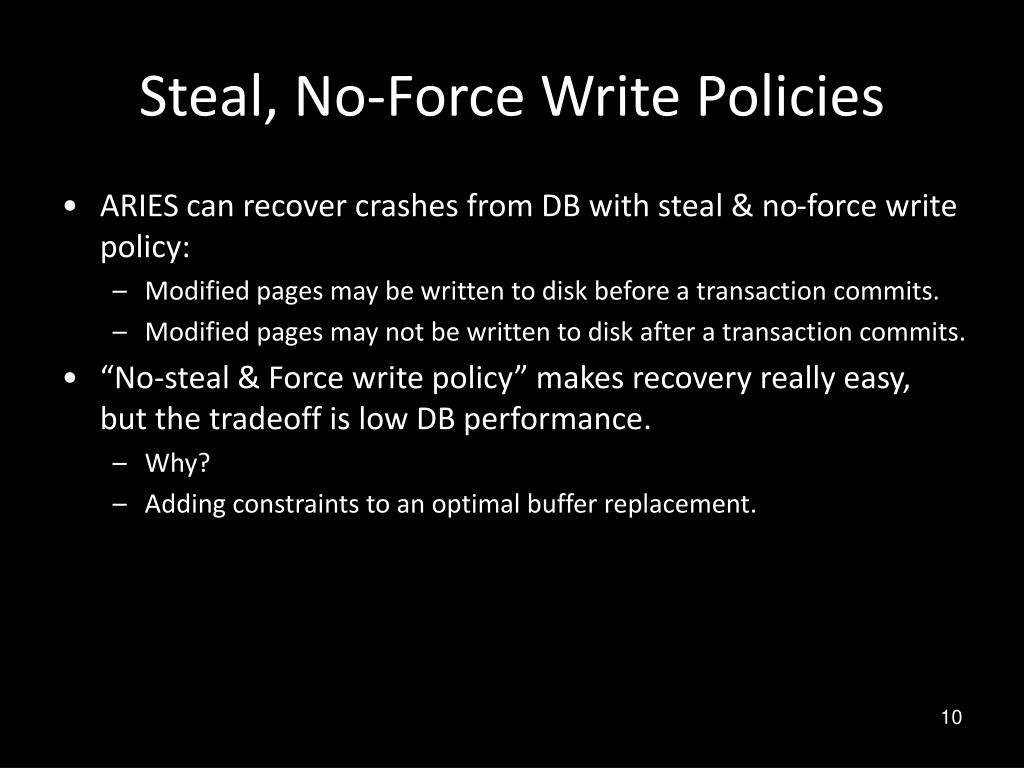 Steal, No-Force Write Policies

• ARIES can recover crashes from DB with steal & no-force write policy:
  – Modified pages may be written to disk before a transaction commits.
  – Modified pages may not be written to disk after a transaction commits.
• “No-steal & Force write policy” makes recovery really easy, but the tradeoff is low DB performance.
  – Why?
  – Adding constraints to an optimal buffer replacement.

10